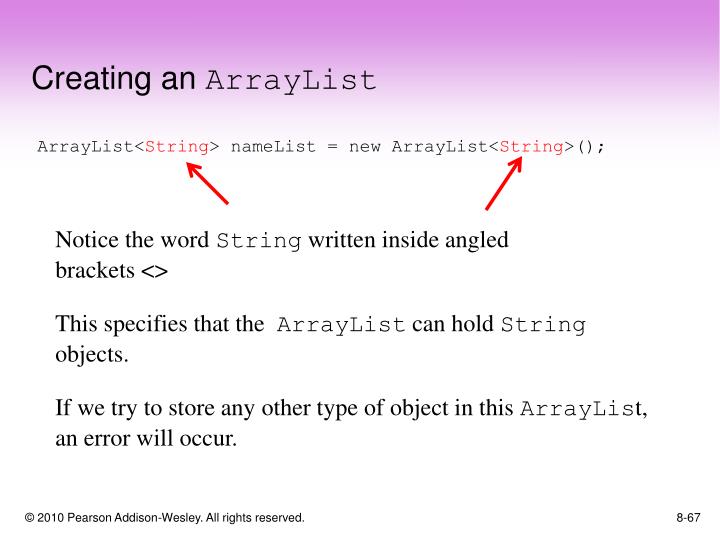 Creating an ArrayList

ArrayList<String> nameList = new ArrayList<String>();

Notice the word String written inside angled brackets <>

This specifies that the ArrayList can hold String objects.

If we try to store any other type of object in this ArrayList, an error will occur.

© 2010 Pearson Addison-Wesley. All rights reserved.

8-67